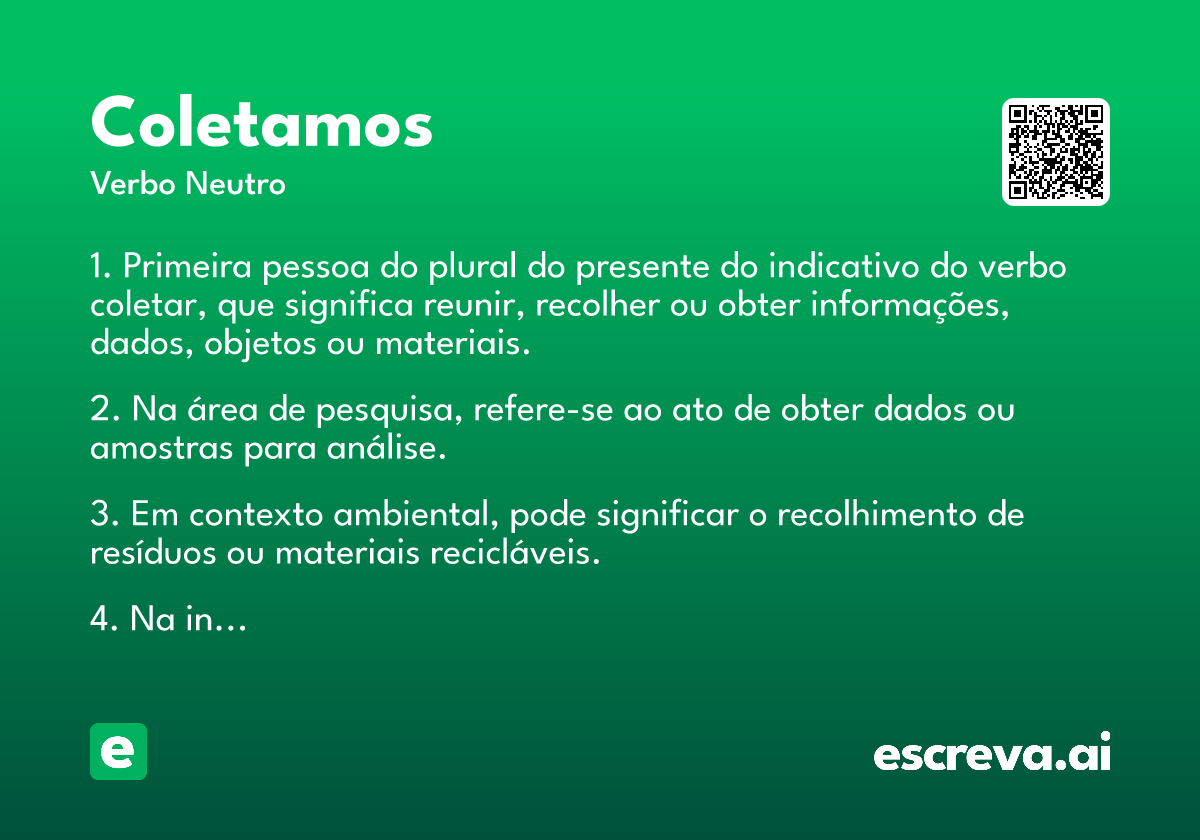 Coletamos
Verbo Neutro

1. Primeira pessoa do plural do presente do indicativo do verbo coletar, que significa reunir, recolher ou obter informações, dados, objetos ou materiais.

2. Na área de pesquisa, refere-se ao ato de obter dados ou amostras para análise.

3. Em contexto ambiental, pode significar o recolhimento de resíduos ou materiais recicláveis.

4. Na in…

e

escreva.ai